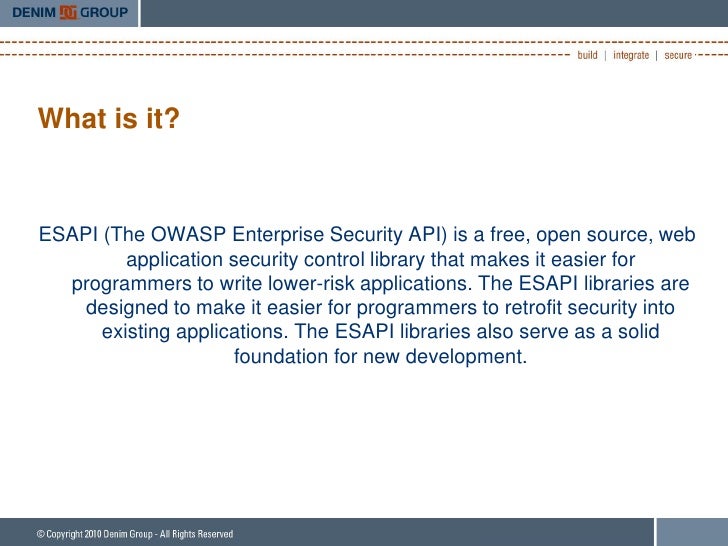 DENIM GROUP

build | integrate | secure

What is it?

ESAPI (The OWASP Enterprise Security API) is a free, open source, web application security control library that makes it easier for programmers to write lower-risk applications. The ESAPI libraries are designed to make it easier for programmers to retrofit security into existing applications. The ESAPI libraries also serve as a solid foundation for new development.

© Copyright 2010 Denim Group - All Rights Reserved